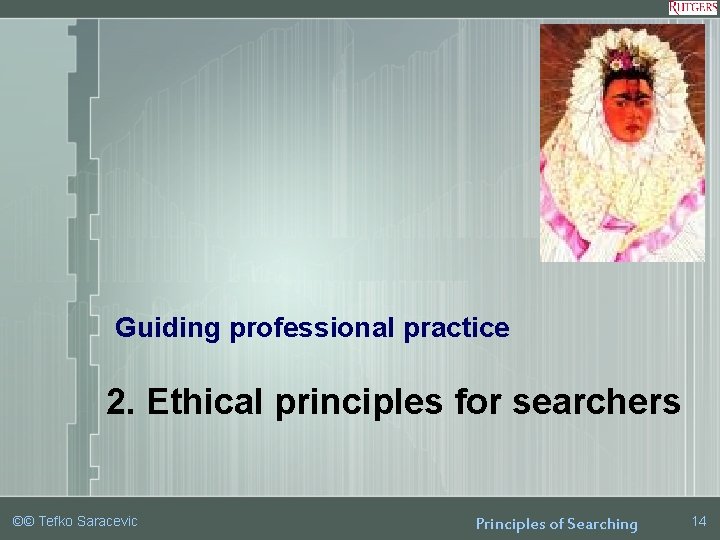 RUTGERS

Guiding professional practice

2. Ethical principles for searchers

©© Tefko Saracevic

Principles of Searching

14